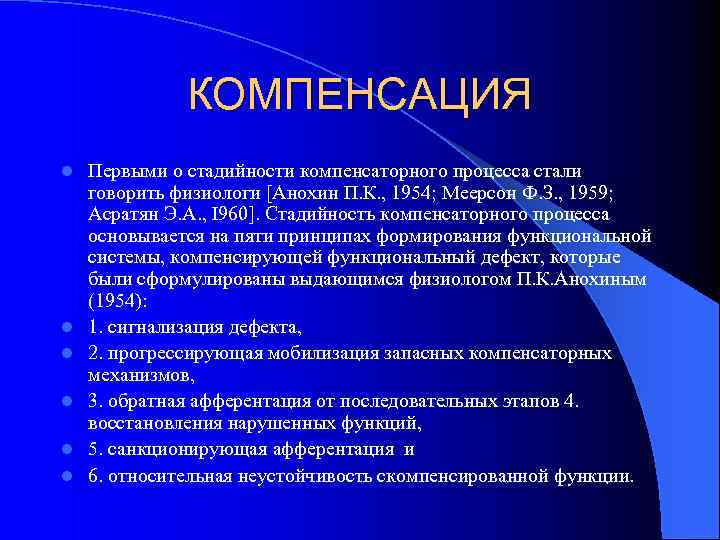 КОМПЕНСАЦИЯ

Первыми о стадийности компенсаторного процесса стали говорить физиологи [Анохин П.К., 1954; Меерсон Ф.З., 1959; Асратян Э.А., I960]. Стадийность компенсаторного процесса основывается на пяти принципах формирования функциональной системы, компенсирующей функциональный дефект, которые были сформулированы выдающимся физиологом П.К.Анохиным (1954):

1. сигнализация дефекта,

2. прогрессирующая мобилизация запасных компенсаторных механизмов,

3. обратная афферентация от последовательных этапов 4. восстановления нарушенных функций,

5. санкционирующая афферентация и

6. относительная неустойчивость скомпенсированной функции.